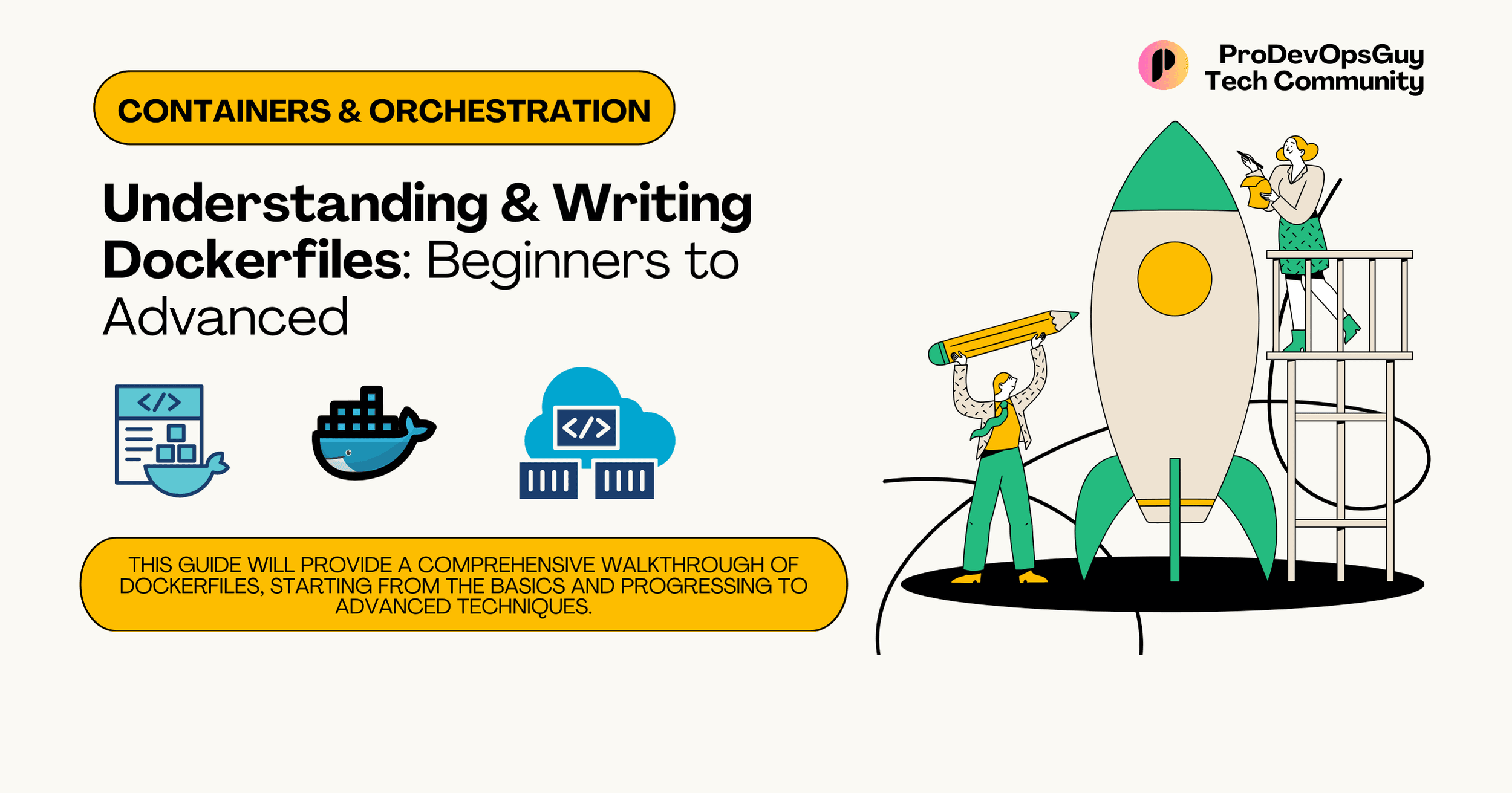 ProDevOpsGuy
Tech Community

CONTAINERS & ORCHESTRATION

Understanding & Writing Dockerfiles: Beginners to Advanced

</>

</>

THIS GUIDE WILL PROVIDE A COMPREHENSIVE WALKTHROUGH OF DOCKERFILES, STARTING FROM THE BASICS AND PROGRESSING TO ADVANCED TECHNIQUES.